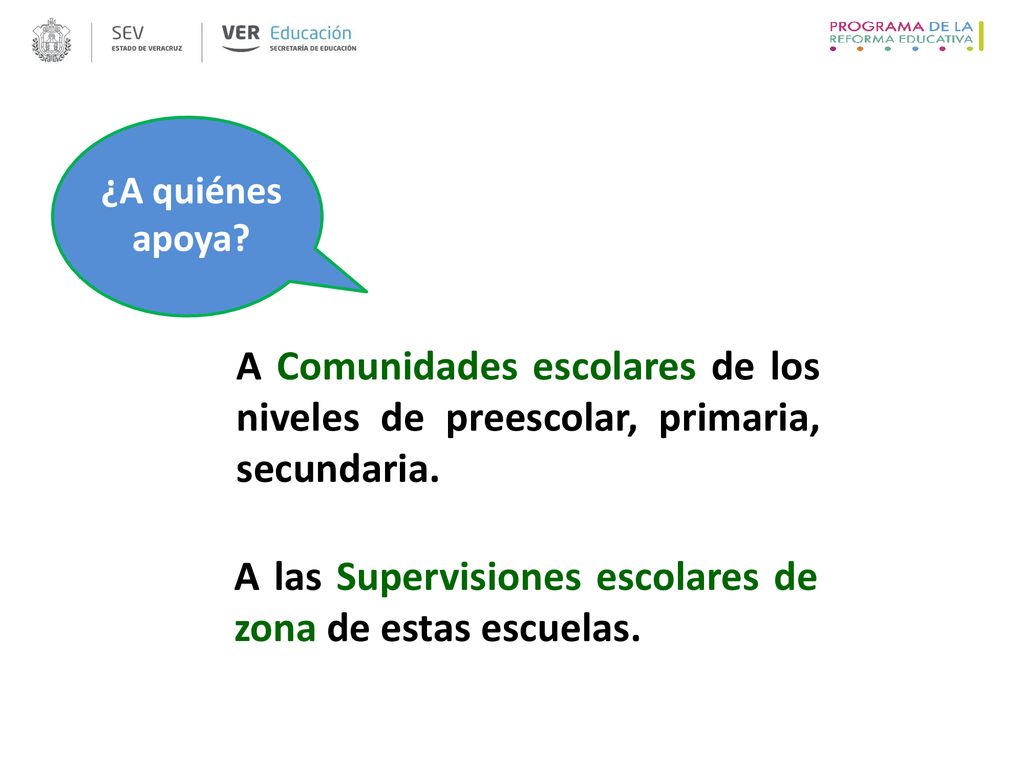 SEV
ESTADO DE VERACRUZ

VER Educación
SECRETARÍA DE EDUCACIÓN

PROGRAMA DE LA
REFORMA EDUCATIVA

¿A quiénes apoya?

A Comunidades escolares de los niveles de preescolar, primaria, secundaria.

A las Supervisiones escolares de zona de estas escuelas.